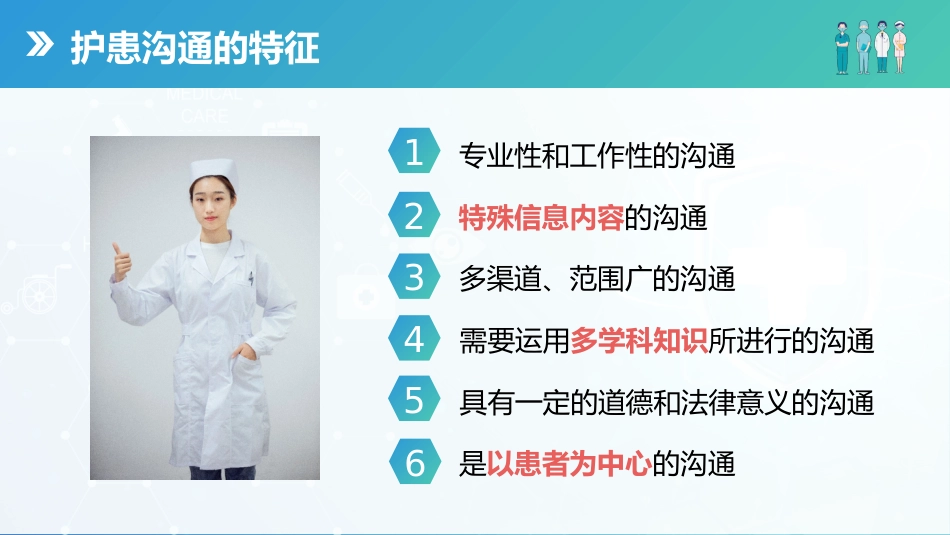 护患沟通的特征

MEDICAL CARE

1 专业性和工作性的沟通

2 特殊信息内容的沟通

3 多渠道、范围广的沟通

4 需要运用多学科知识所进行的沟通

5 具有一定的道德和法律意义的沟通

6 是以患者为中心的沟通